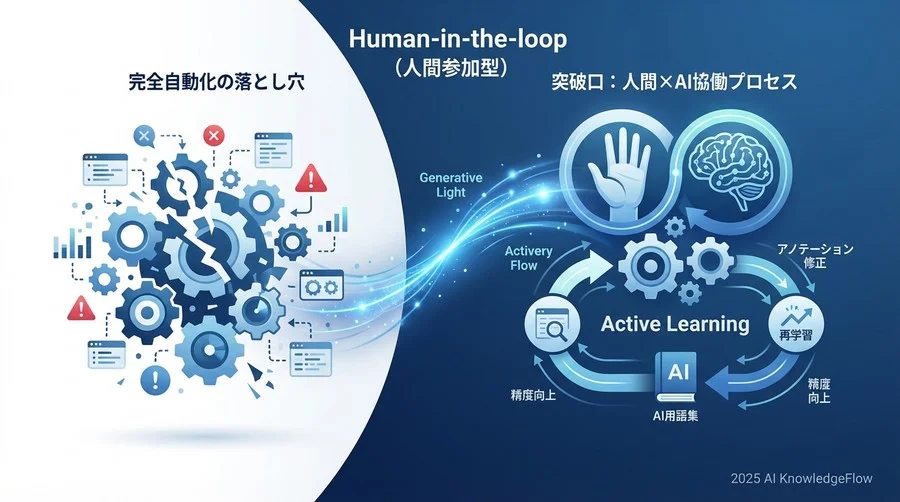 Human-in-the-loop
（人間参加型）

完全自動化の落とし穴

突破口：人間×AI協働プロセス

Generative Light

Activery Flow

アノテーション修正

Active Learning

再学習

AI

AI用語集

精度向上

精度向上

2025 AI KnowledgeFlow